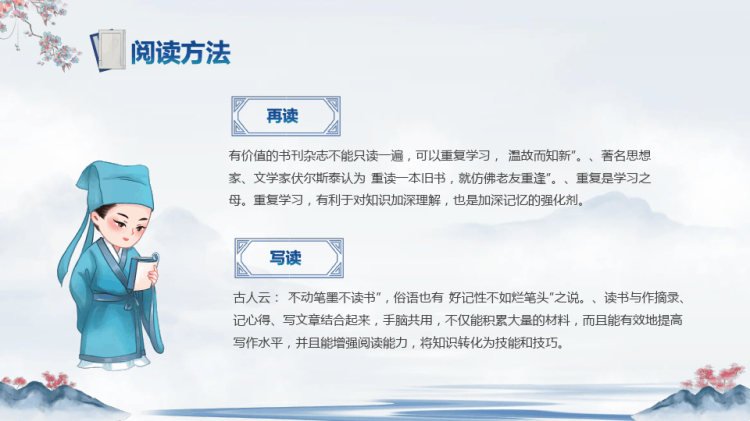 阅读方法

再读

有价值的书刊杂志不能只读一遍，可以重复学习， 温故而知新"。、著名思想家、文学家伏尔斯泰认为 重读一本旧书，就仿佛老友重逢"。、重复是学习之母。重复学习，有利于对知识加深理解，也是加深记忆的强化剂。

写读

古人云： 不动笔墨不读书"，俗语也有 好记性不如烂笔头"之说。、读书与作摘录、记心得、写文章结合起来，手脑共用，不仅能积累大量的材料，而且能有效地提高写作水平，并且能增强阅读能力，将知识转化为技能和技巧。